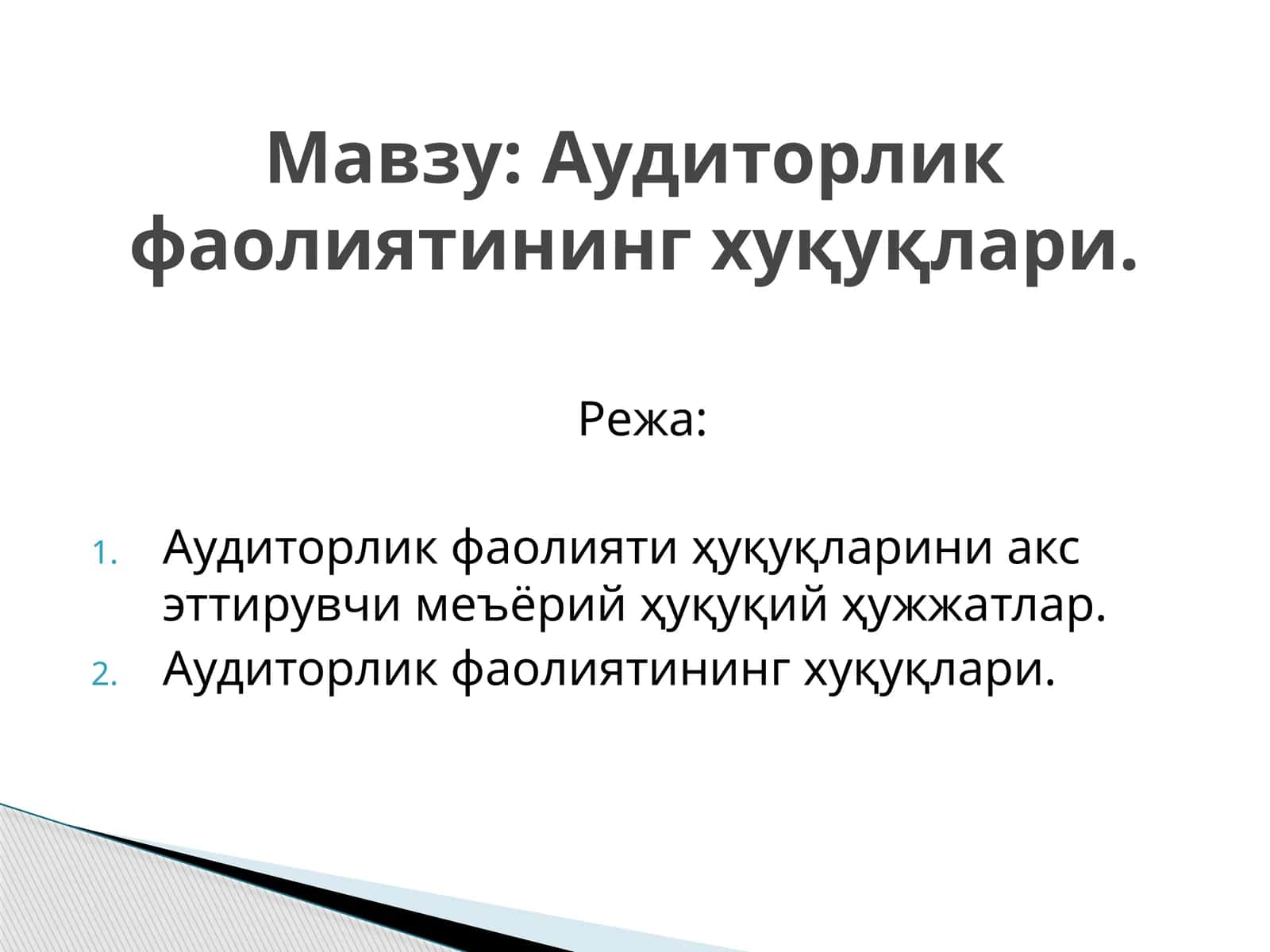 Мавзу: Аудиторлик фаолиятининг хуқуқлари.

Режа:

1. Аудиторлик фаолияти ҳуқуқларини акс эттирувчи меъёрий ҳуқуқий ҳужжатлар.
2. Аудиторлик фаолиятининг хуқуқлари.